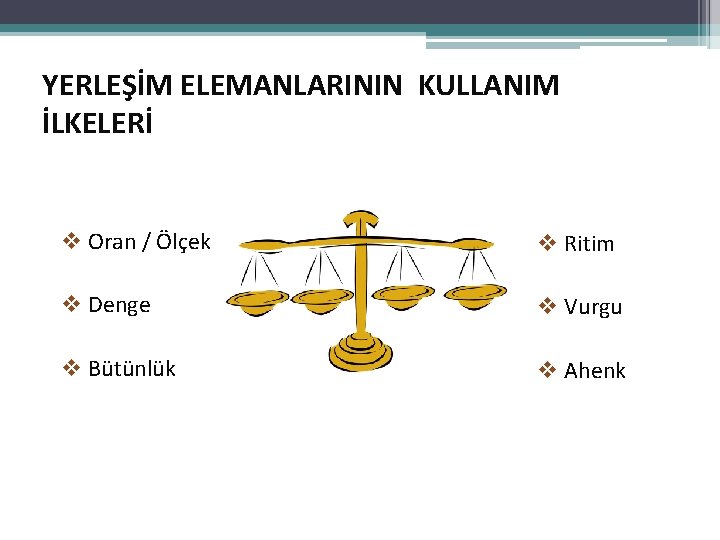 YERLEŞİM ELEMANLARININ KULLANIM İLKELERİ

❖ Oran / Ölçek

❖ Denge

❖ Bütünlük

❖ Ritim

❖ Vurgu

❖ Ahenk